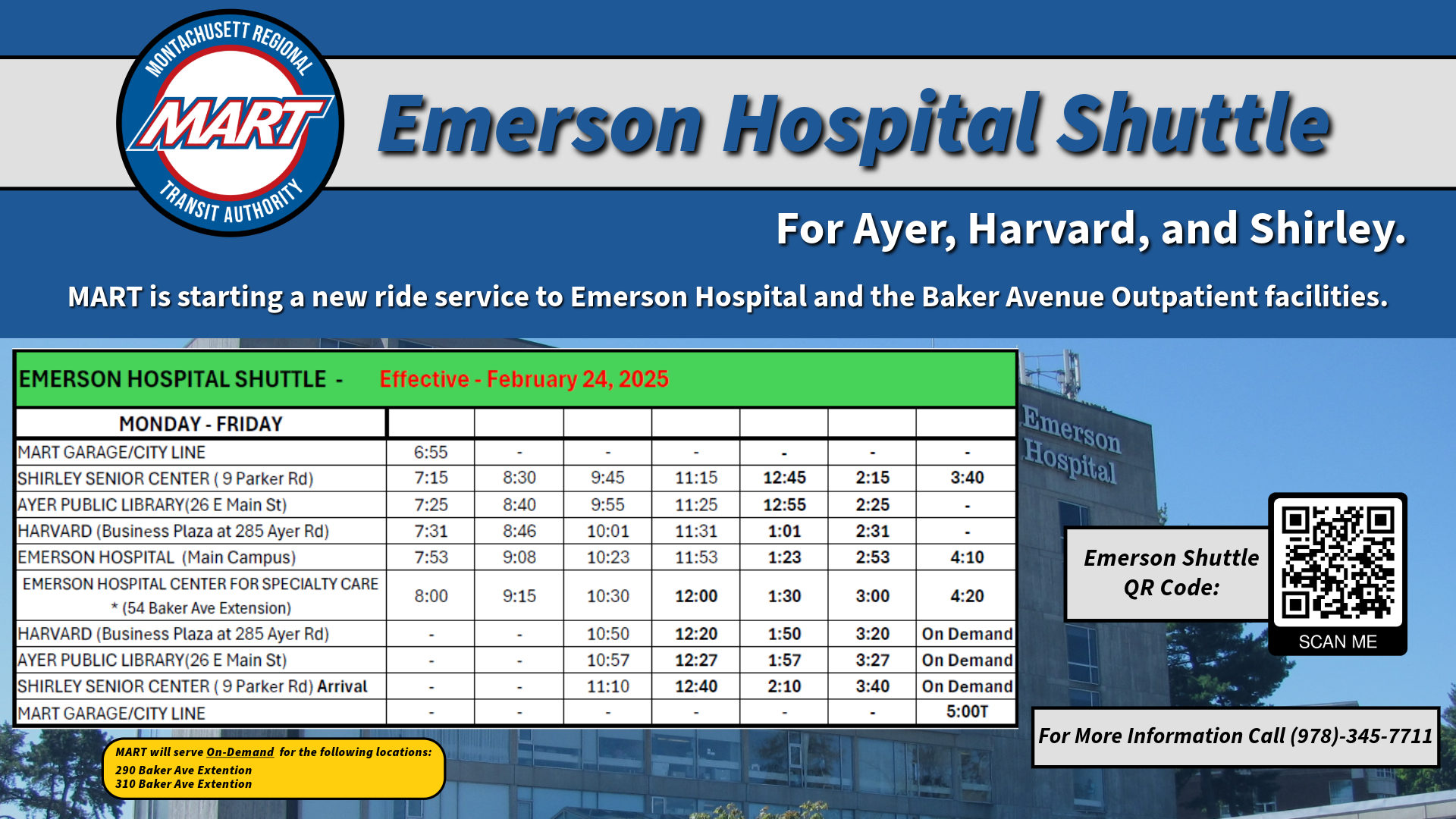 MONTACHUSETT REGIONAL
MART
TRANSIT AUTHORITY

Emerson Hospital Shuttle

For Ayer, Harvard, and Shirley.

MART is starting a new ride service to Emerson Hospital and the Baker Avenue Outpatient facilities.

EMERSON HOSPITAL SHUTTLE - Effective - February 24, 2025

| MONDAY - FRIDAY | | | | | | | |
|---|---|---|---|---|---|---|---|
| MART GARAGE/CITY LINE | 6:55 | - | - | - | - | - | - |
| SHIRLEY SENIOR CENTER ( 9 Parker Rd) | 7:15 | 8:30 | 9:45 | 11:15 | 12:45 | 2:15 | 3:40 |
| AYER PUBLIC LIBRARY(26 E Main St) | 7:25 | 8:40 | 9:55 | 11:25 | 12:55 | 2:25 | - |
| HARVARD (Business Plaza at 285 Ayer Rd) | 7:31 | 8:46 | 10:01 | 11:31 | 1:01 | 2:31 | - |
| EMERSON HOSPITAL (Main Campus) | 7:53 | 9:08 | 10:23 | 11:53 | 1:23 | 2:53 | 4:10 |
| EMERSON HOSPITAL CENTER FOR SPECIALTY CARE * (54 Baker Ave Extension) | 8:00 | 9:15 | 10:30 | 12:00 | 1:30 | 3:00 | 4:20 |
| HARVARD (Business Plaza at 285 Ayer Rd) | - | - | 10:50 | 12:20 | 1:50 | 3:20 | On Demand |
| AYER PUBLIC LIBRARY(26 E Main St) | - | - | 10:57 | 12:27 | 1:57 | 3:27 | On Demand |
| SHIRLEY SENIOR CENTER ( 9 Parker Rd) Arrival | - | - | 11:10 | 12:40 | 2:10 | 3:40 | On Demand |
| MART GARAGE/CITY LINE | - | - | - | - | - | - | 5:00T |

MART will serve On-Demand for the following locations:
290 Baker Ave Extention
310 Baker Ave Extention

Emerson Hospital

Emerson Shuttle QR Code:

SCAN ME

For More Information Call (978)-345-7711